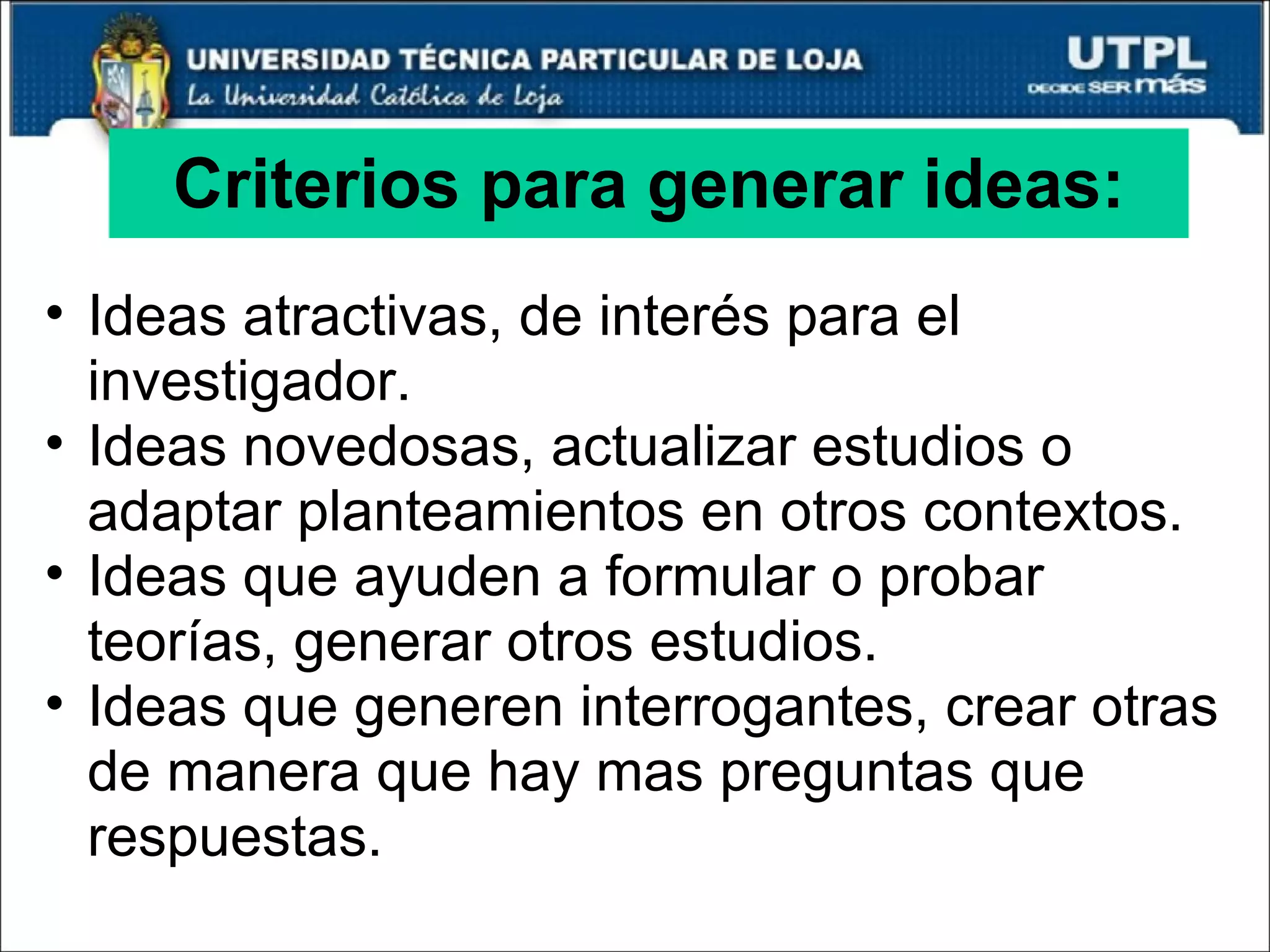 UNIVERSIDAD TÉCNICA PARTICULAR DE LOJA
La Universidad Católica de Loja

UTPL
DECIDE SER más

Criterios para generar ideas:

• Ideas atractivas, de interés para el investigador.
• Ideas novedosas, actualizar estudios o adaptar planteamientos en otros contextos.
• Ideas que ayuden a formular o probar teorías, generar otros estudios.
• Ideas que generen interrogantes, crear otras de manera que hay mas preguntas que respuestas.